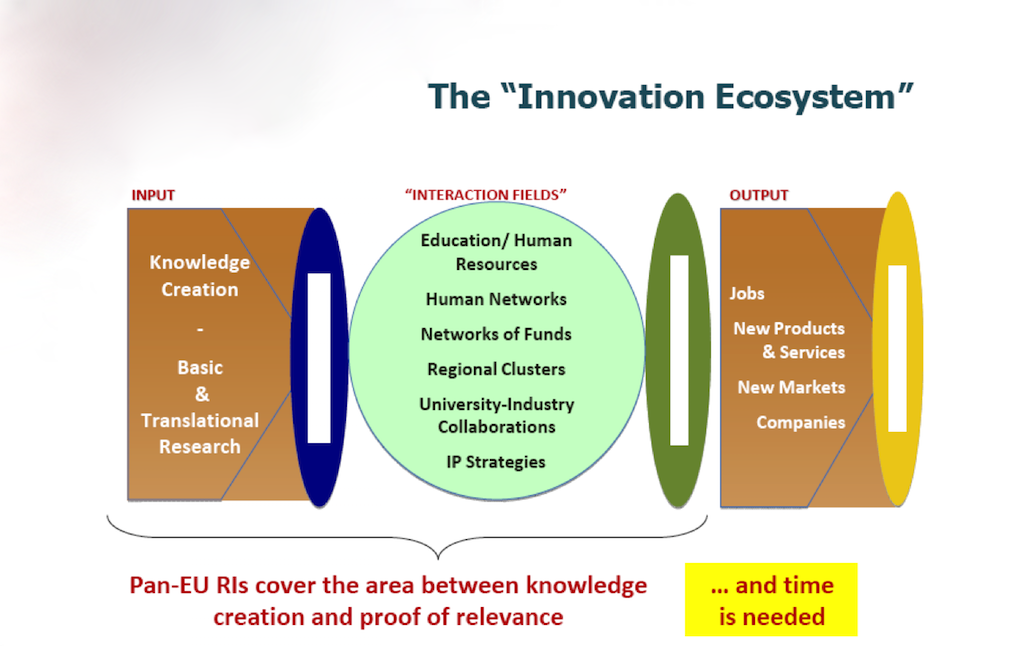 The “Innovation Ecosystem”

INPUT

Knowledge Creation

-

Basic & Translational Research

“INTERACTION FIELDS”

Education/ Human Resources

Human Networks

Networks of Funds

Regional Clusters

University-Industry Collaborations

IP Strategies

OUTPUT

Jobs

New Products & Services

New Markets

Companies

Pan-EU RIs cover the area between knowledge creation and proof of relevance

... and time is needed